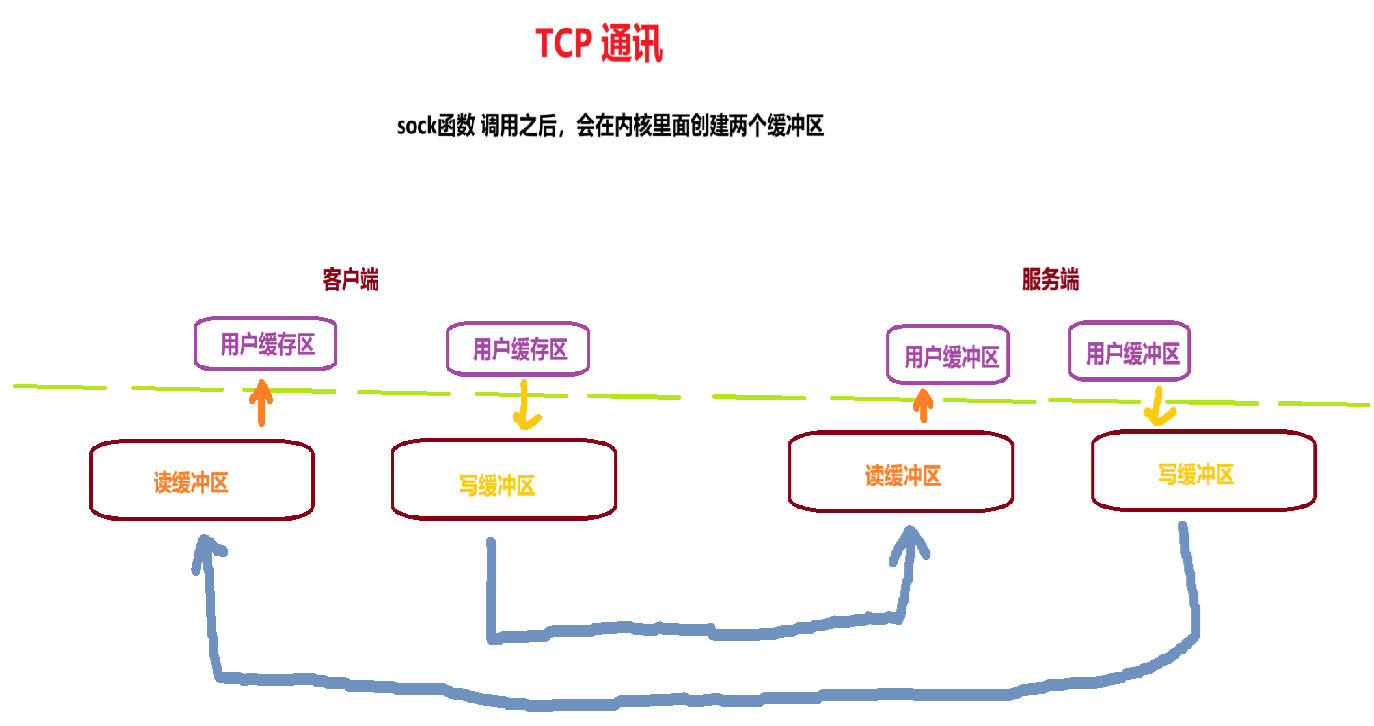 TCP 通讯

sock函数 调用之后，会在内核里面创建两个缓冲区

客户端

服务端

用户缓存区

用户缓存区

用户缓冲区

用户缓冲区

读缓冲区

写缓冲区

读缓冲区

写缓冲区